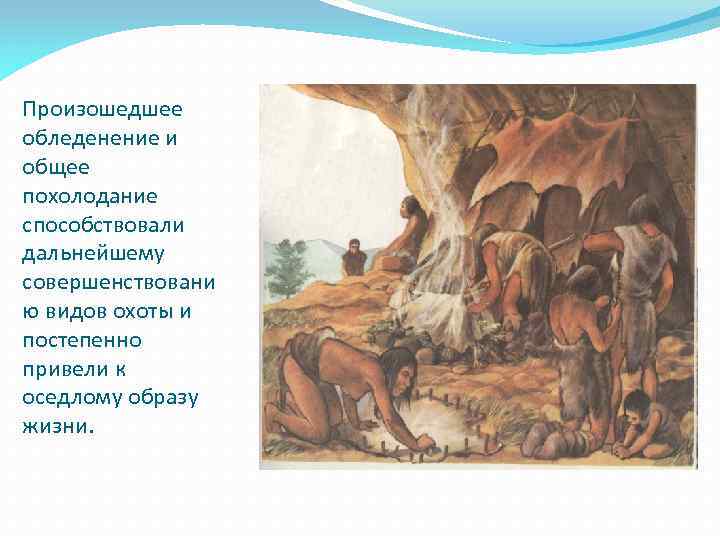 Произошедшее обледенение и общее похолодание способствовали дальнейшему совершенствованию видов охоты и постепенно привели к оседлому образу жизни.